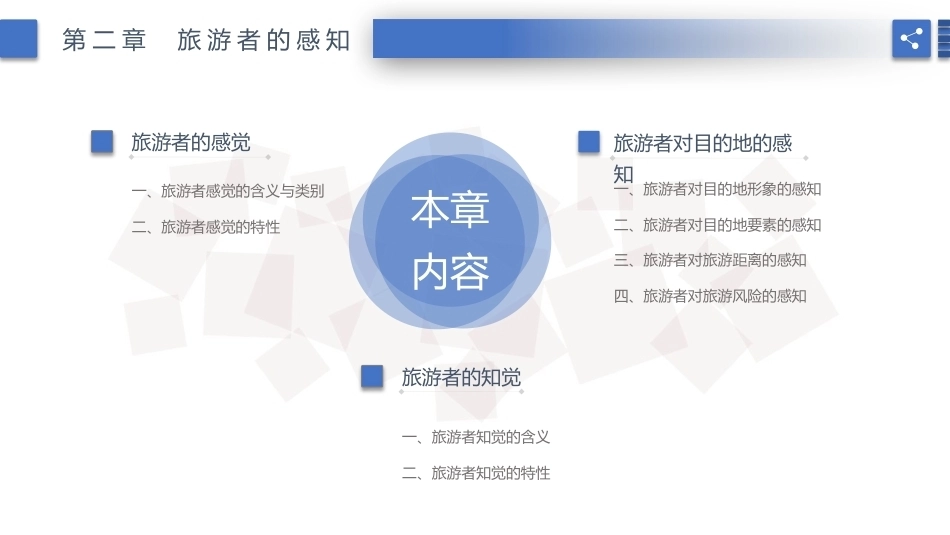 第二章　旅游者的感知

旅游者的感觉

一、旅游者感觉的含义与类别

二、旅游者感觉的特性

本章内容

旅游者对目的地的感知

一、旅游者对目的地形象的感知

二、旅游者对目的地要素的感知

三、旅游者对旅游距离的感知

四、旅游者对旅游风险的感知

旅游者的知觉

一、旅游者知觉的含义

二、旅游者知觉的特性